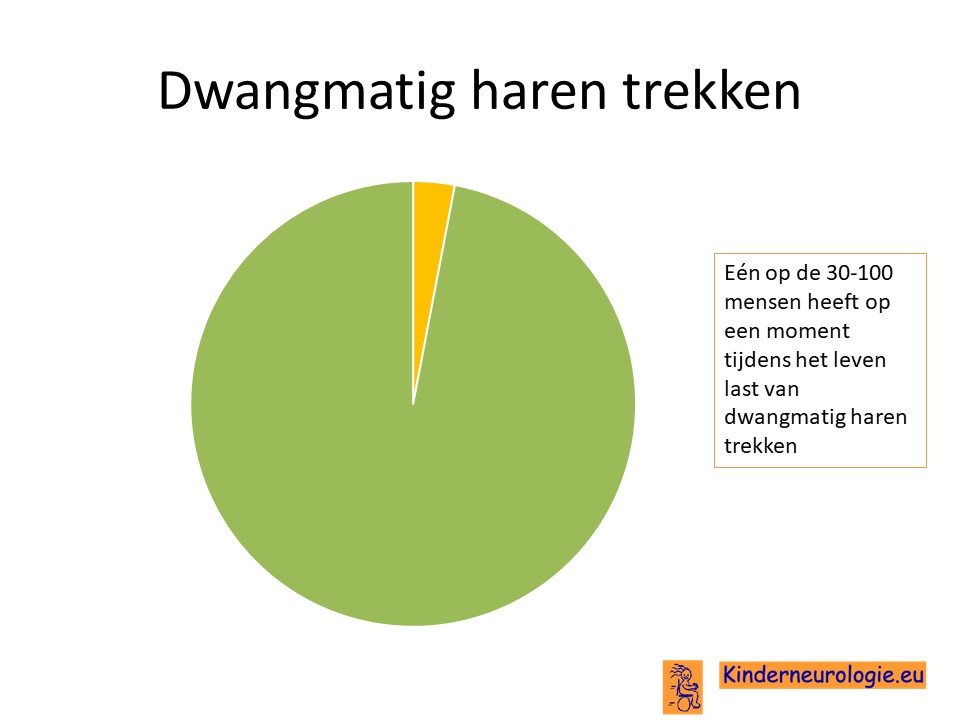 Dwangmatig haren trekken

Eén op de 30-100 mensen heeft op een moment tijdens het leven last van dwangmatig haren trekken

Kinderneurologie.eu